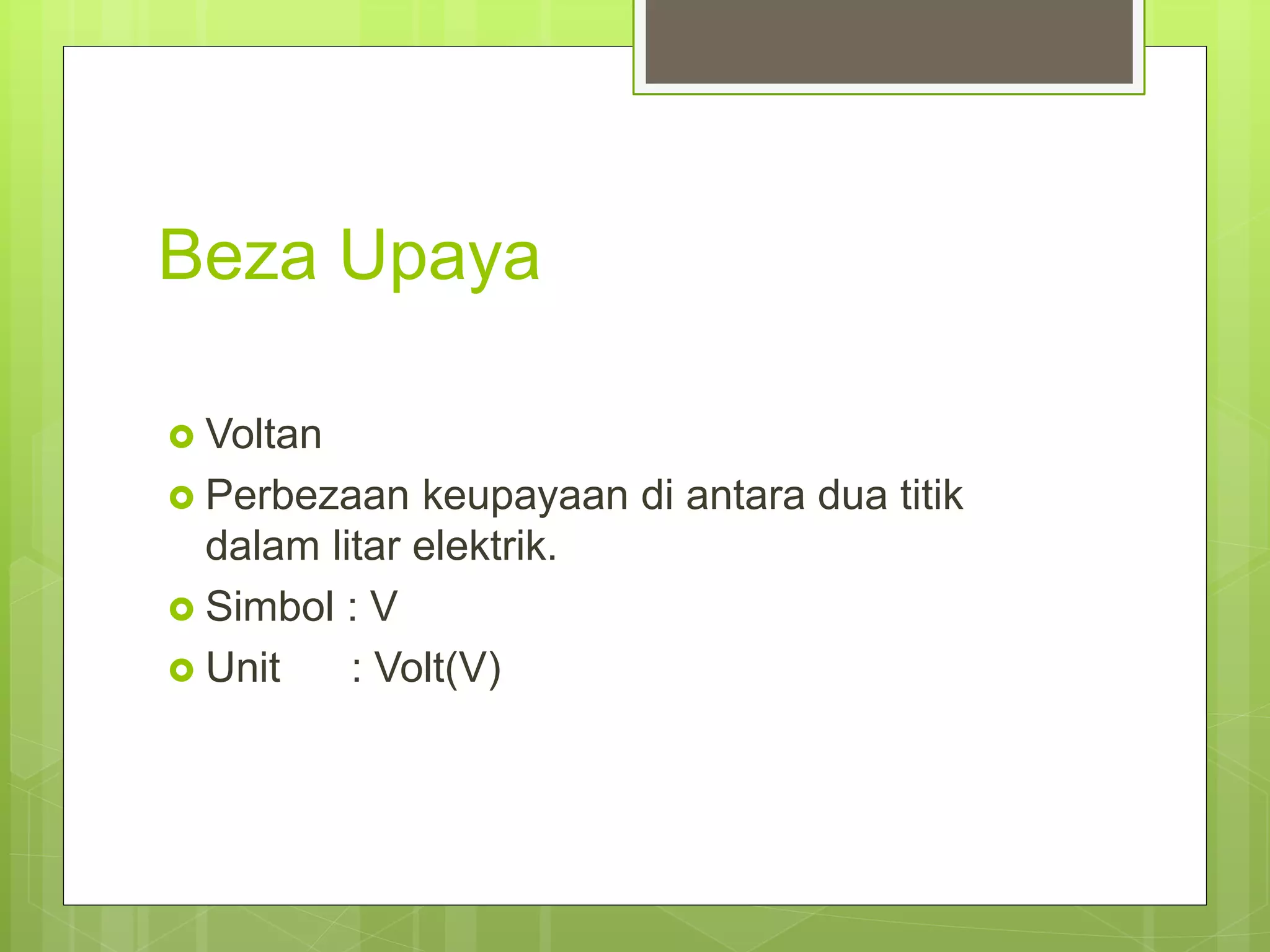 Beza Upaya

Voltan

Perbezaan keupayaan di antara dua titik dalam litar elektrik.

Simbol : V

Unit : Volt(V)